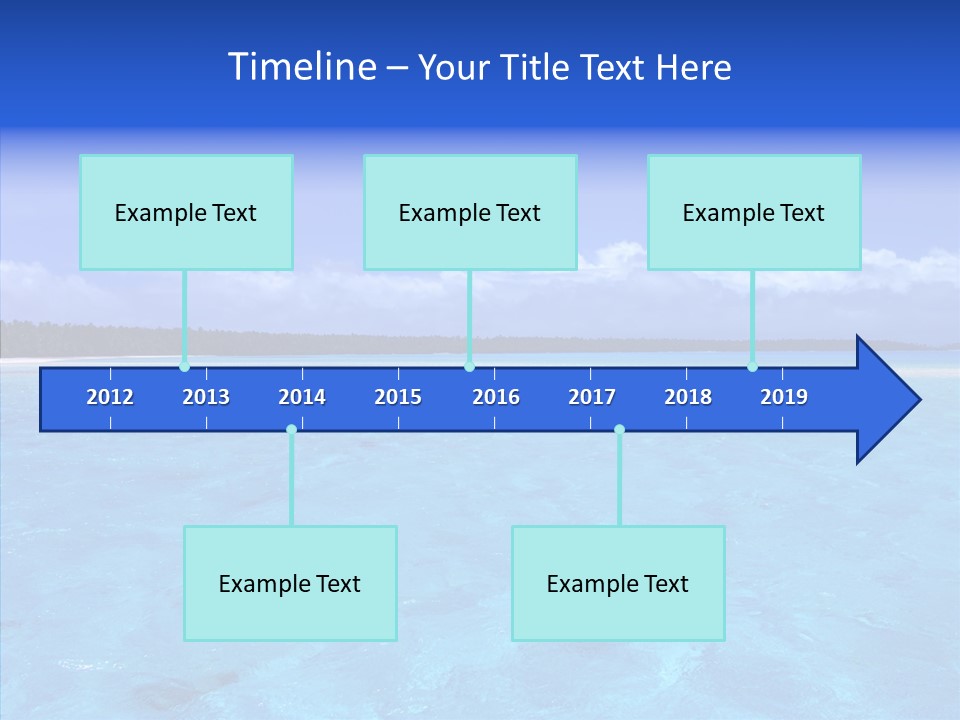 Timeline – Your Title Text Here

Example Text

Example Text

Example Text

2012 2013 2014 2015 2016 2017 2018 2019

Example Text

Example Text